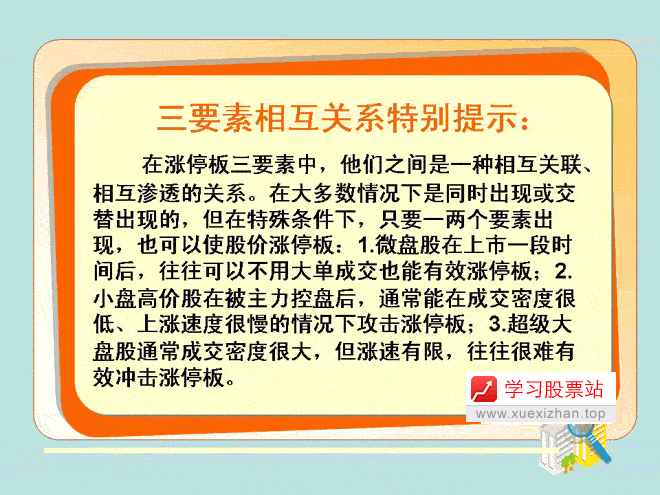 三要素相互关系特别提示：

在涨停板三要素中，他们之间是一种相互关联、相互渗透的关系。在大多数情况下是同时出现或交替出现的，但在特殊条件下，只要一两个要素出现，也可以使股价涨停板：1.微盘股在上市一段时间后，往往可以不用大单成交也能有效涨停板；2.小盘高价股在被主力控盘后，通常能在成交密度很低、上涨速度很慢的情况下攻击涨停板；3.超级大盘股通常成交密度很大，但涨速有限，往往很难有效冲击涨停板。

学习股票站
www.xuexizhan.top